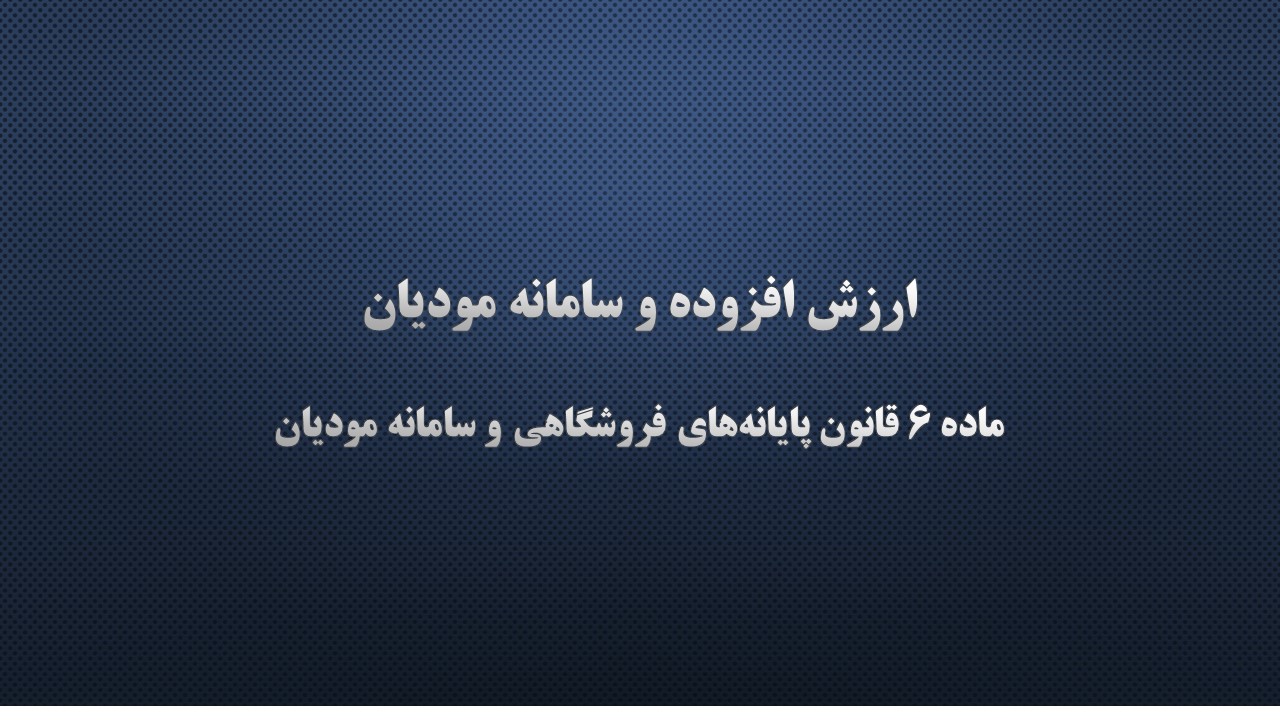 ارزش افزوده و سامانه مودیان

ماده ۶ قانون پایانه‌های فروشگاهی و سامانه مودیان